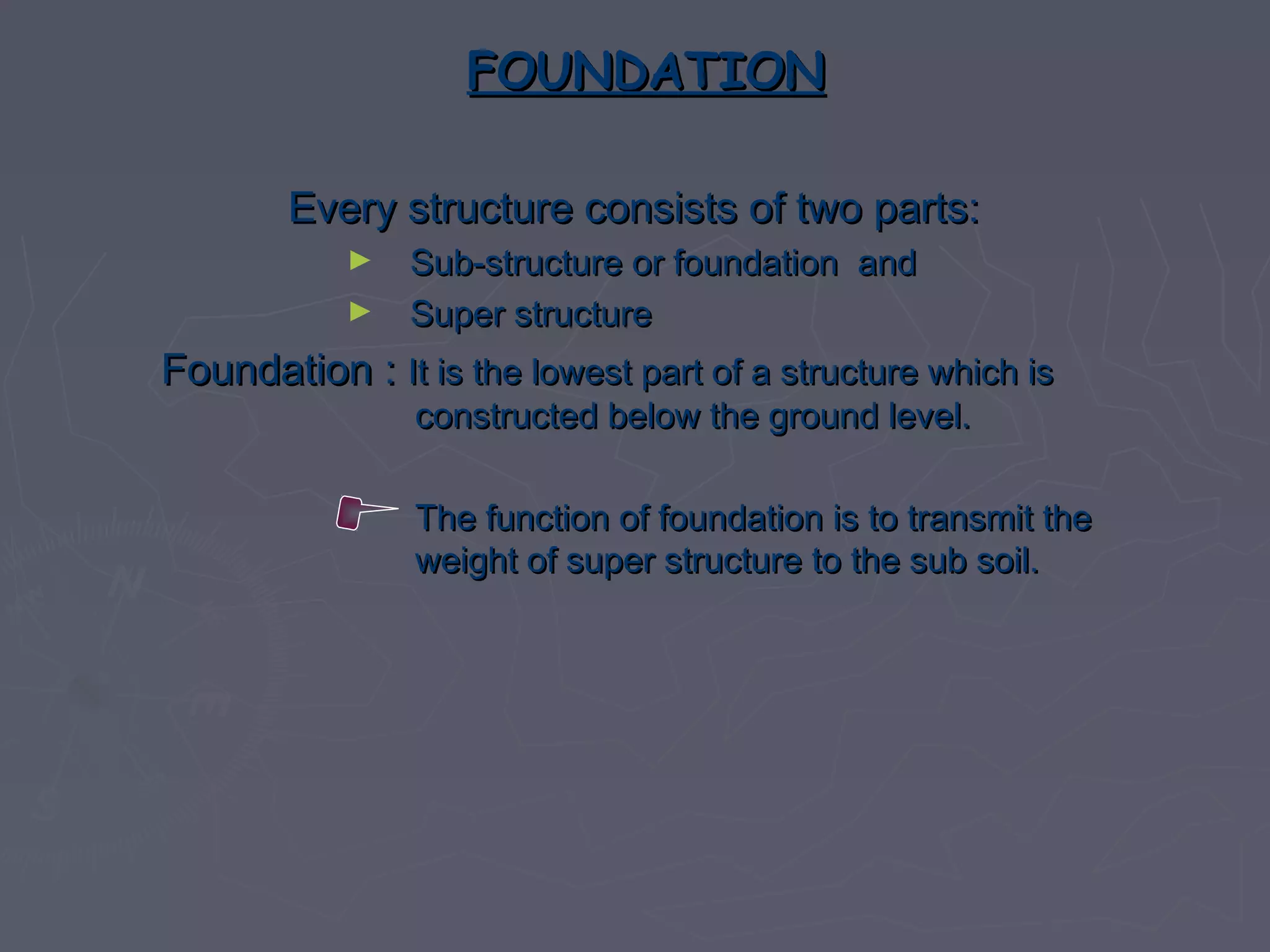 FOUNDATION

Every structure consists of two parts:

► Sub-structure or foundation and
► Super structure

Foundation : It is the lowest part of a structure which is constructed below the ground level.

The function of foundation is to transmit the weight of super structure to the sub soil.